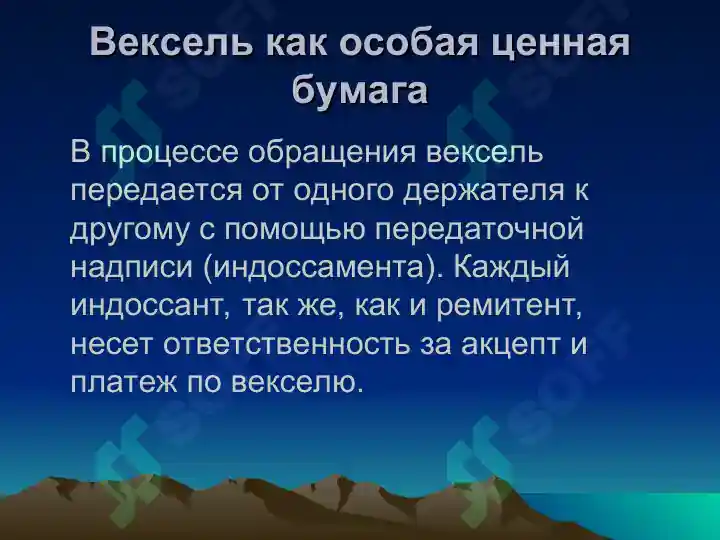 Вексель как особая ценная бумага

В процессе обращения вексель передается от одного держателя к другому с помощью передаточной надписи (индоссамента). Каждый индоссант, так же, как и ремитент, несет ответственность за акцепт и платеж по векселю.